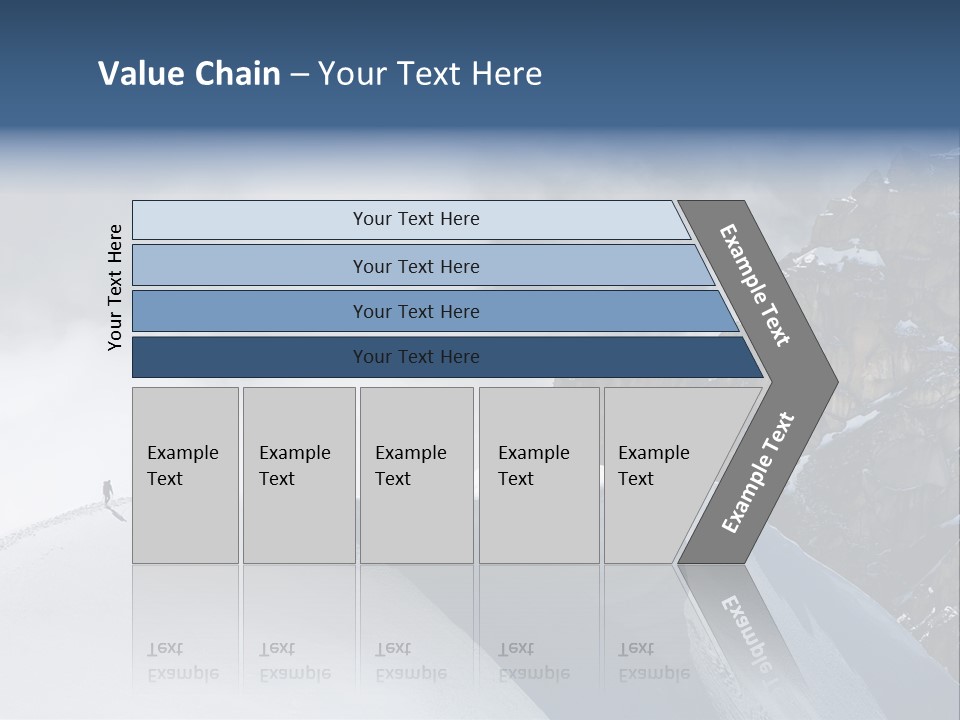 Value Chain – Your Text Here

Your Text Here

Your Text Here

Your Text Here

Your Text Here

Your Text Here

Example Text

Example Text

Example Text

Example Text

Example Text

Example Text

Example Text